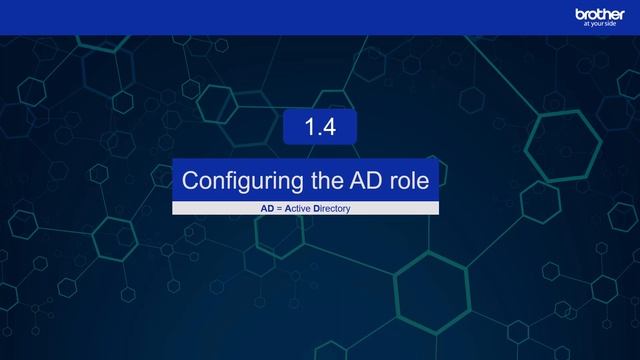 brother
at your side

1.4

Configuring the AD role

AD = Active Directory